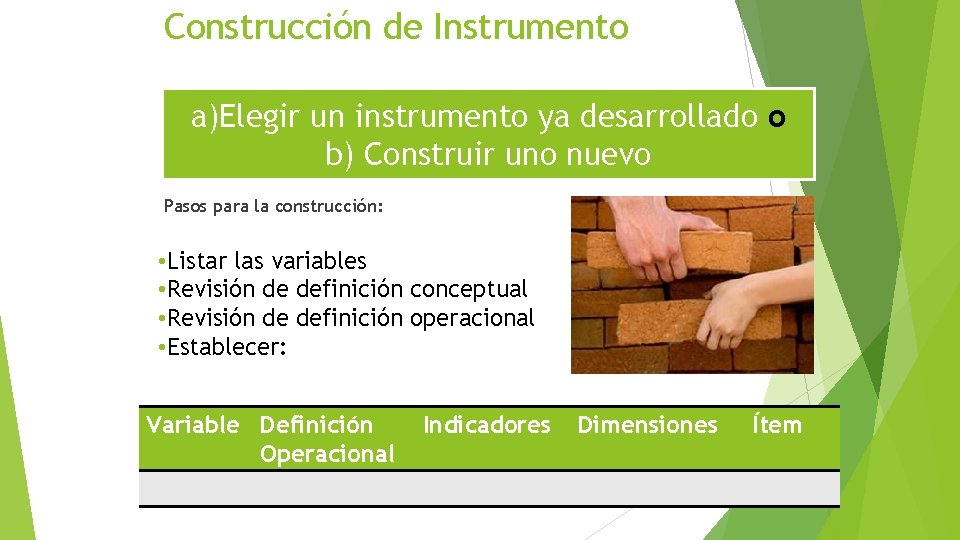 Construcción de Instrumento

a)Elegir un instrumento ya desarrollado o b) Construir uno nuevo

Pasos para la construcción:

•Listar las variables
•Revisión de definición conceptual
•Revisión de definición operacional
•Establecer:

| Variable | Definición Operacional | Indicadores | Dimensiones | Ítem |
|---|---|---|---|---|
| | | | | |